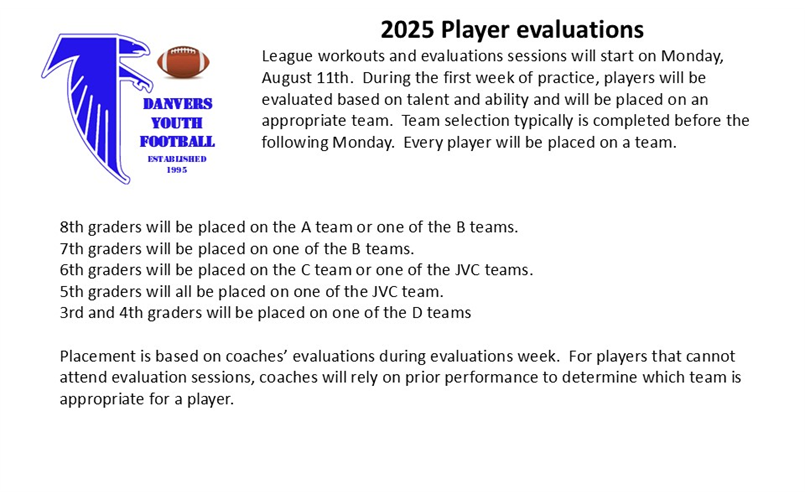 DANVERS YOUTH FOOTBALL
ESTABLISHED 1995

2025 Player evaluations

League workouts and evaluations sessions will start on Monday, August 11th. During the first week of practice, players will be evaluated based on talent and ability and will be placed on an appropriate team. Team selection typically is completed before the following Monday. Every player will be placed on a team.

8th graders will be placed on the A team or one of the B teams.
7th graders will be placed on one of the B teams.
6th graders will be placed on the C team or one of the JVC teams.
5th graders will all be placed on one of the JVC team.
3rd and 4th graders will be placed on one of the D teams

Placement is based on coaches' evaluations during evaluations week. For players that cannot attend evaluation sessions, coaches will rely on prior performance to determine which team is appropriate for a player.